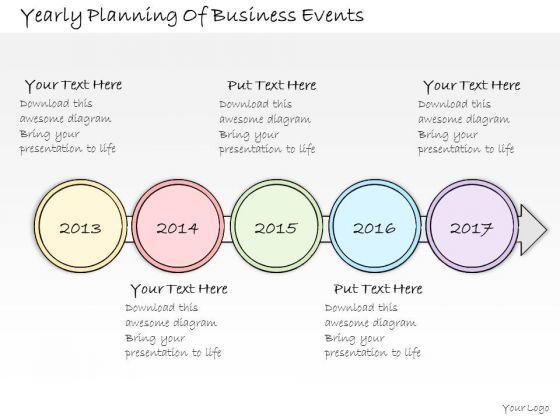 Yearly Planning Of Business Events

Your Text Here
Download this awesome diagram Bring your presentation to life

Put Text Here
Download this awesome diagram Bring your presentation to life

Your Text Here
Download this awesome diagram Bring your presentation to life

2013

2014

2015

2016

2017

Your Text Here
Download this awesome diagram Bring your presentation to life

Put Text Here
Download this awesome diagram Bring your presentation to life

Your Logo